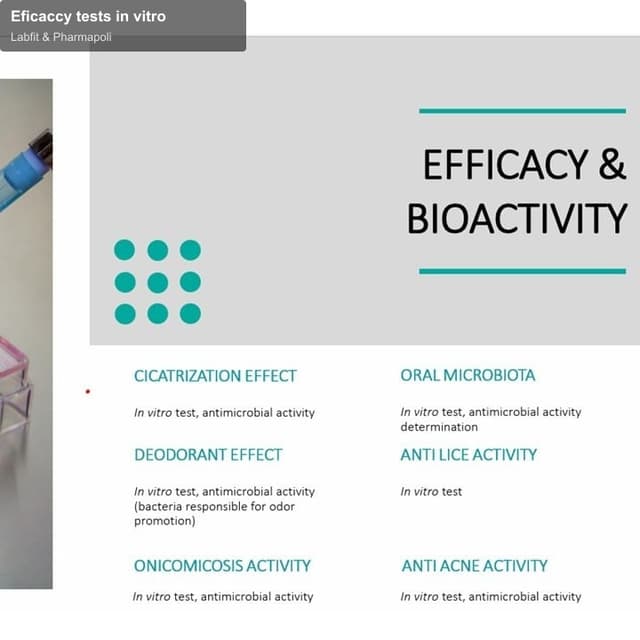 Eficaccy tests in vitro
Labfit & Pharmapoli

EFFICACY & BIOACTIVITY

CICATRIZATION EFFECT

In vitro test, antimicrobial activity

DEODORANT EFFECT

In vitro test, antimicrobial activity (bacteria responsible for odor promotion)

ONICOMICOSIS ACTIVITY

In vitro test, antimicrobial activity

ORAL MICROBIOTA

In vitro test, antimicrobial activity determination

ANTI LICE ACTIVITY

In vitro test

ANTI ACNE ACTIVITY

In vitro test, antimicrobial activity